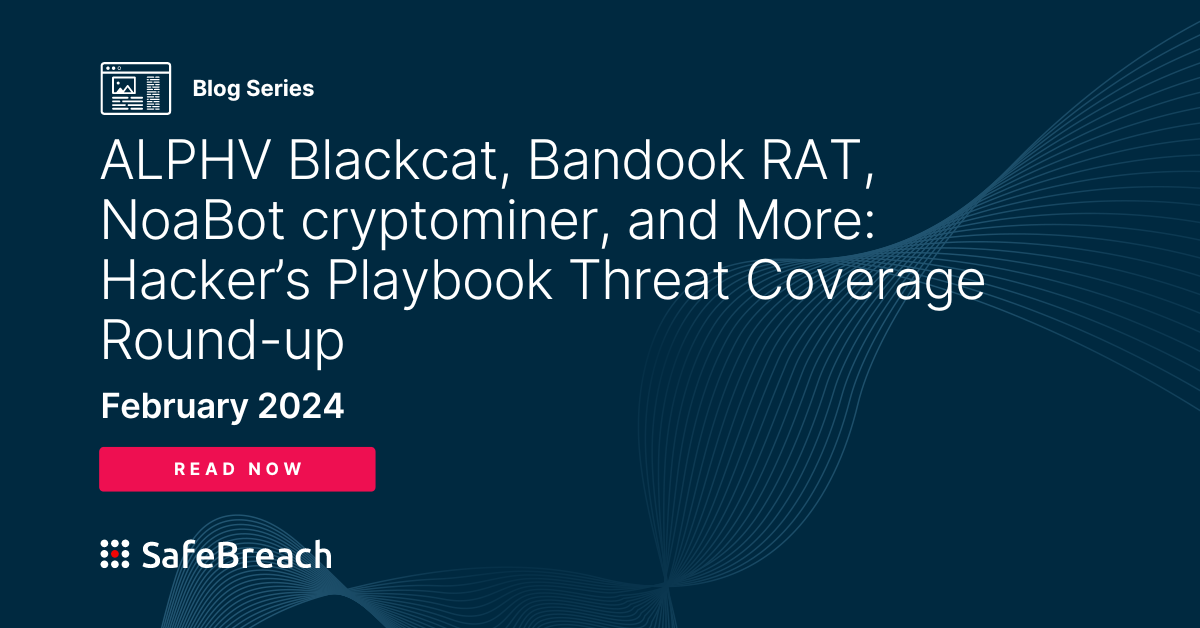 Blog Series

ALPHV Blackcat, Bandook RAT, NoaBot cryptominer, and More: Hacker's Playbook Threat Coverage Round-up

February 2024

READ NOW

SafeBreach